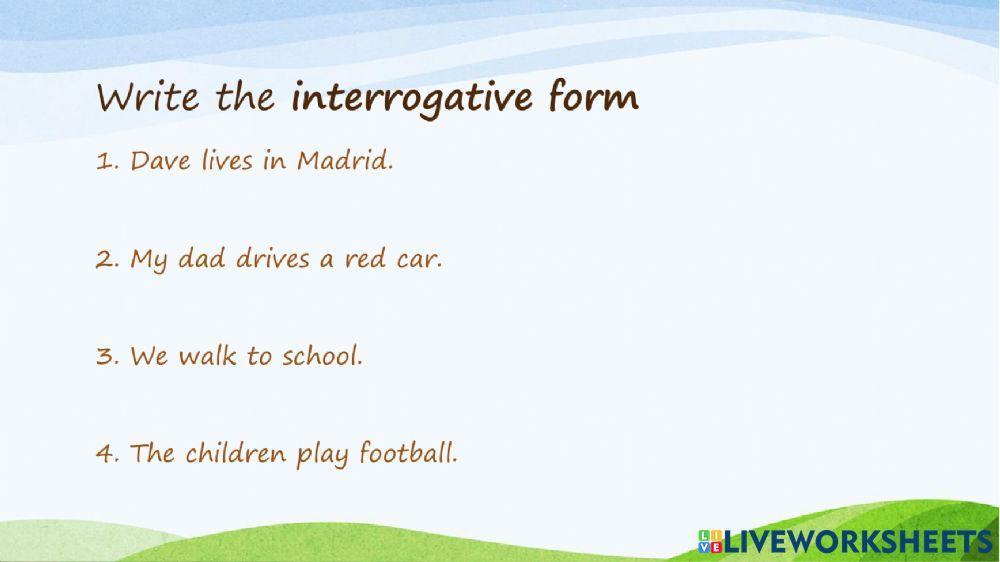 Write the interrogative form

1. Dave lives in Madrid.

2. My dad drives a red car.

3. We walk to school.

4. The children play football.

LIVEWORKSHEETS